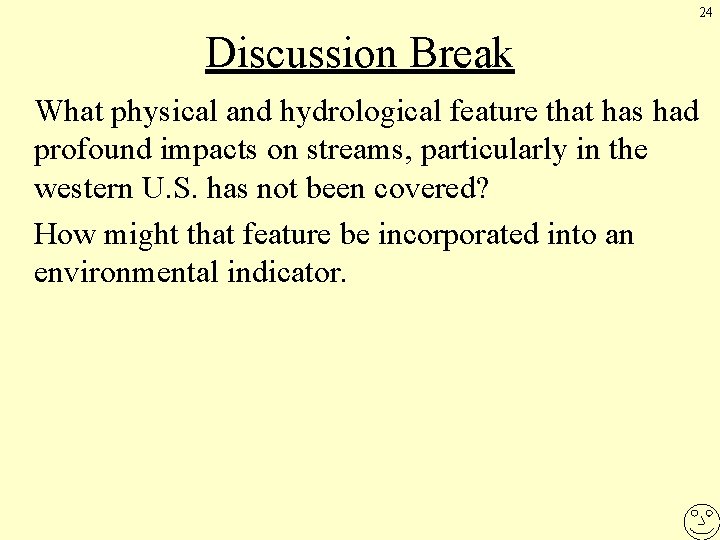 24

Discussion Break

What physical and hydrological feature that has had profound impacts on streams, particularly in the western U.S. has not been covered?

How might that feature be incorporated into an environmental indicator.